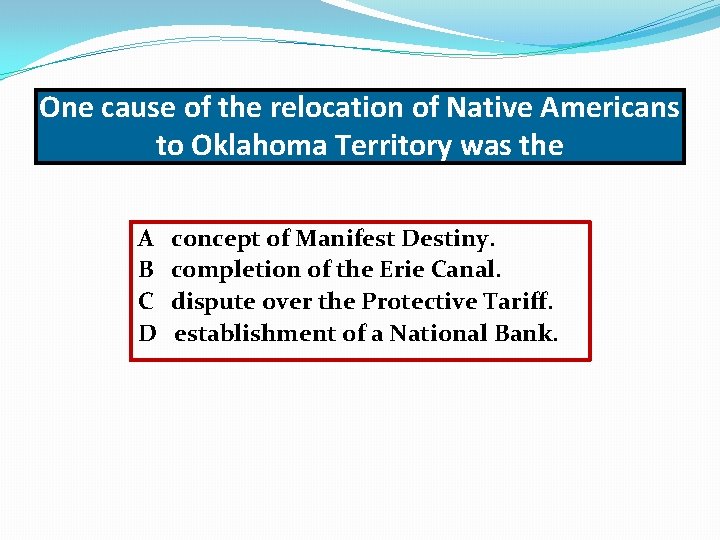 One cause of the relocation of Native Americans to Oklahoma Territory was the

A concept of Manifest Destiny.
B completion of the Erie Canal.
C dispute over the Protective Tariff.
D establishment of a National Bank.